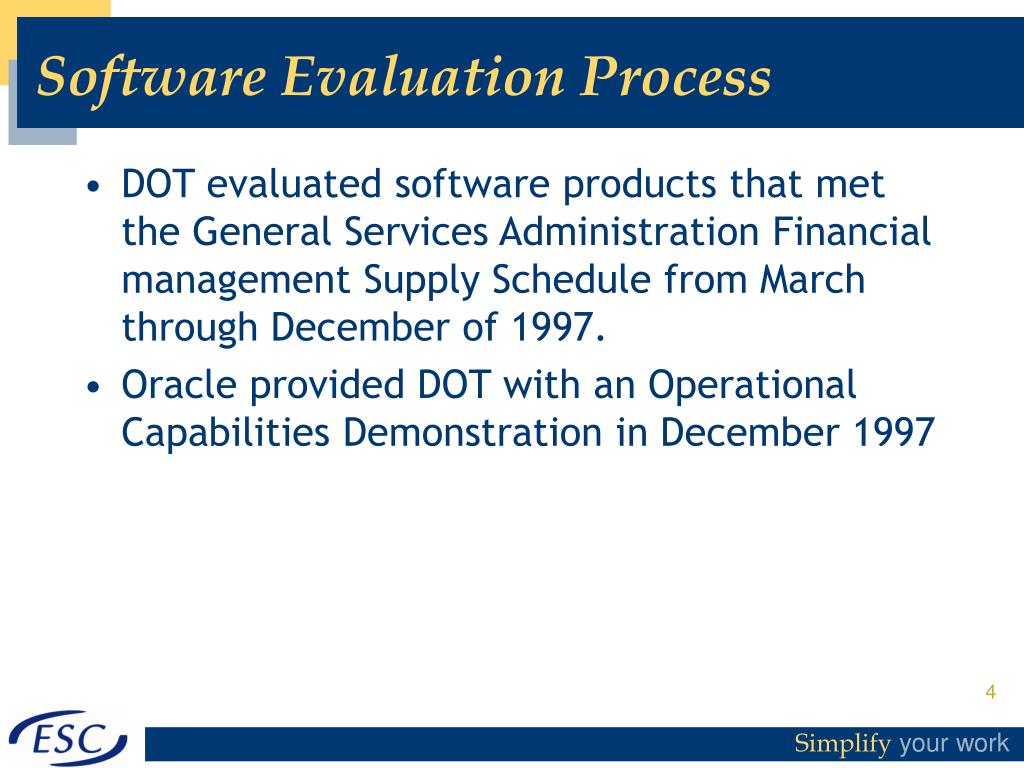 Software Evaluation Process

• DOT evaluated software products that met the General Services Administration Financial management Supply Schedule from March through December of 1997.

• Oracle provided DOT with an Operational Capabilities Demonstration in December 1997

4

ESC

Simplify your work